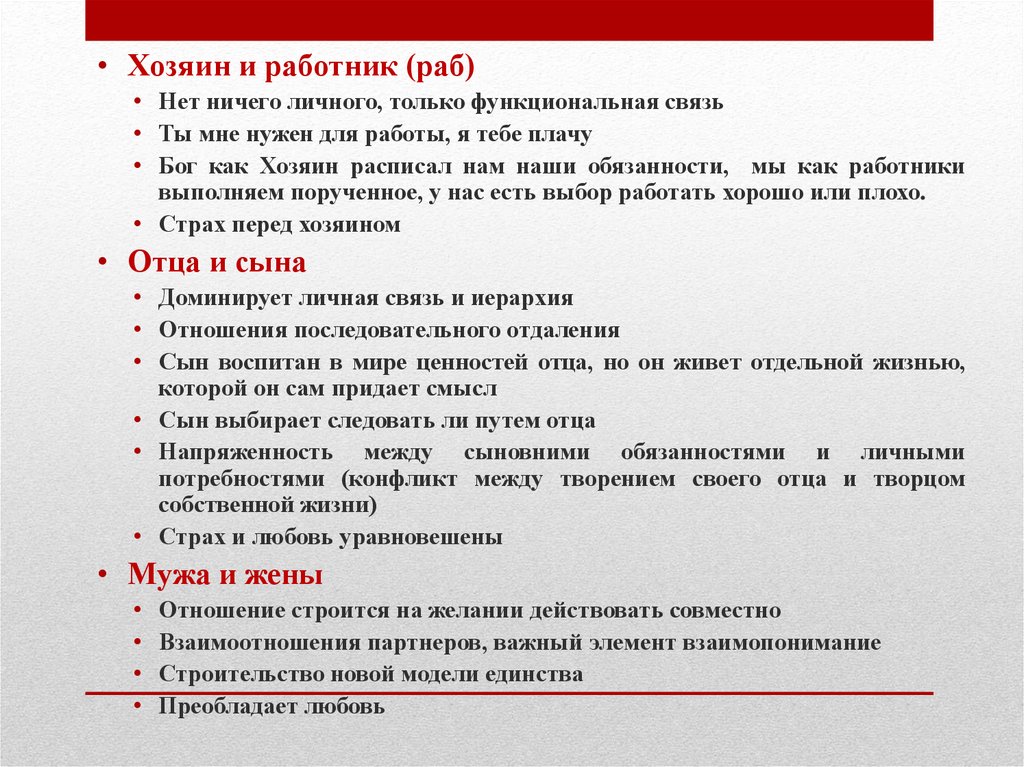 • Хозяин и работник (раб)
• Нет ничего личного, только функциональная связь
• Ты мне нужен для работы, я тебе плачу
• Бог как Хозяин расписал нам наши обязанности, мы как работники выполняем порученное, у нас есть выбор работать хорошо или плохо.
• Страх перед хозяином
• Отца и сына
• Доминирует личная связь и иерархия
• Отношения последовательного отдаления
• Сын воспитан в мире ценностей отца, но он живет отдельной жизнью, которой он сам придает смысл
• Сын выбирает следовать ли путем отца
• Напряженность между сыновними обязанностями и личными потребностями (конфликт между творением своего отца и творцом собственной жизни)
• Страх и любовь уравновешены
• Мужа и жены
• Отношение строится на желании действовать совместно
• Взаимоотношения партнеров, важный элемент взаимопонимание
• Строительство новой модели единства
• Преобладает любовь